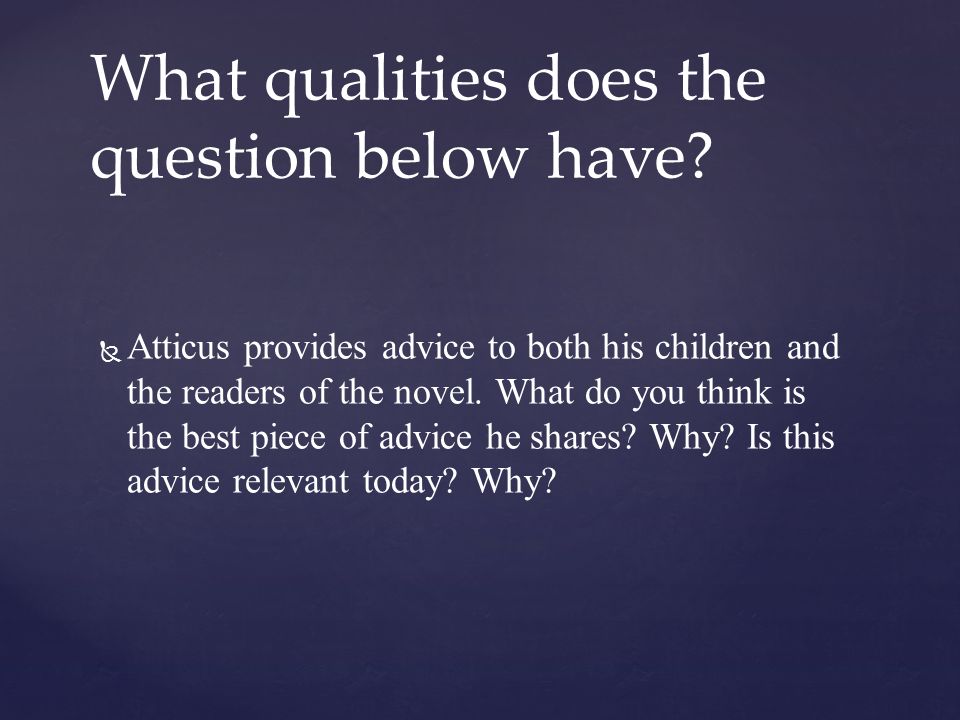 What qualities does the question below have?

Atticus provides advice to both his children and the readers of the novel. What do you think is the best piece of advice he shares? Why? Is this advice relevant today? Why?